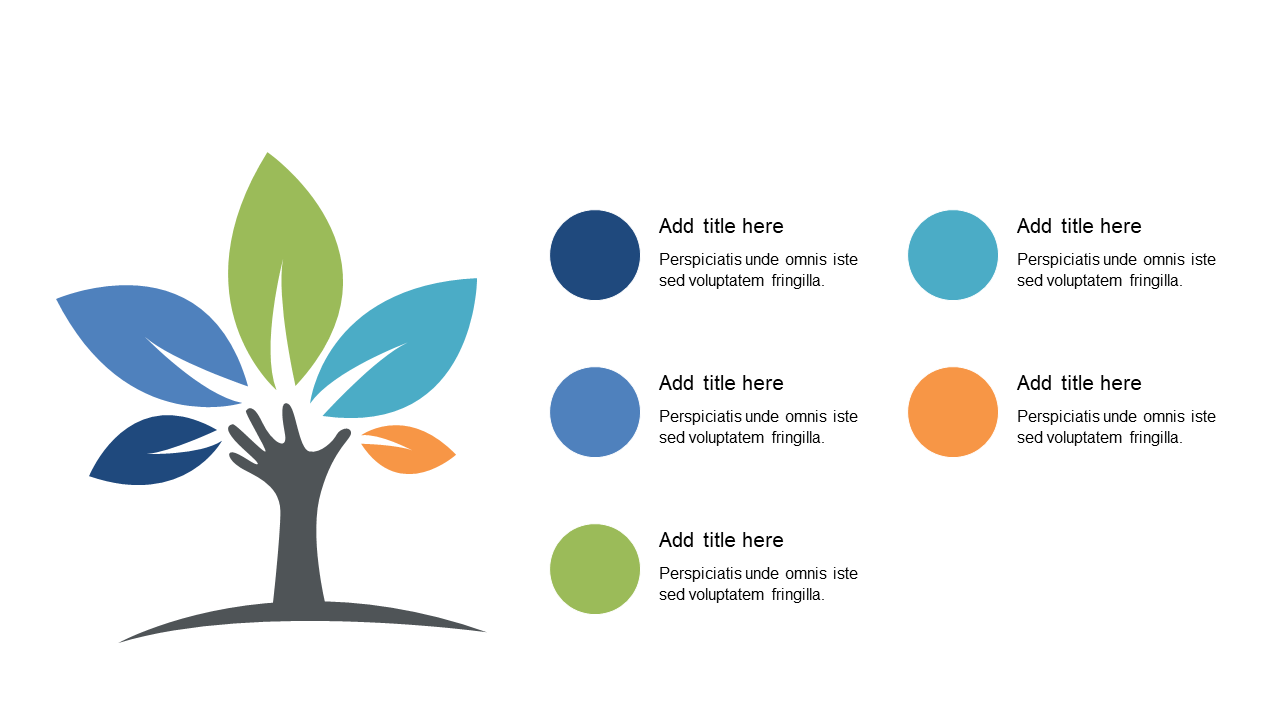 Add title here
Perspiciatis unde omnis iste sed voluptatem fringilla.

Add title here
Perspiciatis unde omnis iste sed voluptatem fringilla.

Add title here
Perspiciatis unde omnis iste sed voluptatem fringilla.

Add title here
Perspiciatis unde omnis iste sed voluptatem fringilla.

Add title here
Perspiciatis unde omnis iste sed voluptatem fringilla.